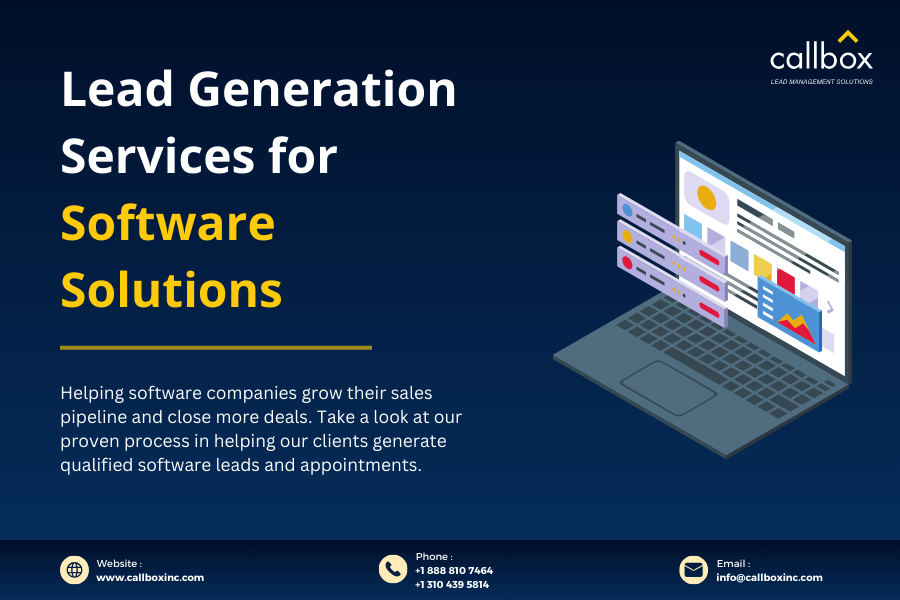 callbox
LEAD MANAGEMENT SOLUTIONS

Lead Generation Services for Software Solutions

Helping software companies grow their sales pipeline and close more deals. Take a look at our proven process in helping our clients generate qualified software leads and appointments.

Website :
www.callboxinc.com

Phone :
+1 888 810 7464
+1 310 439 5814

Email :
info@callboxinc.com